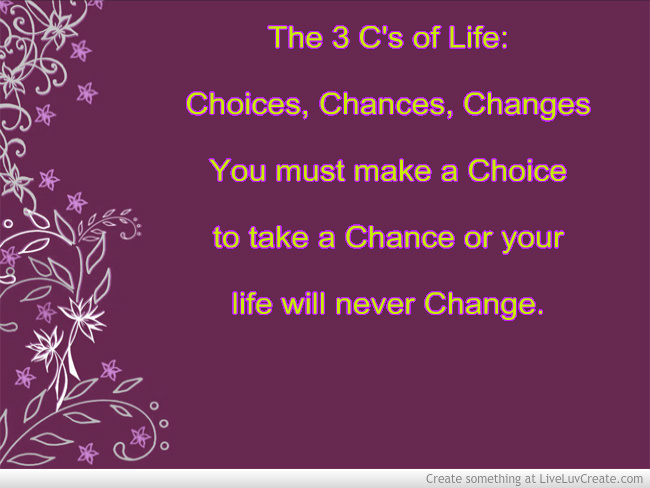 The 3 C's of Life:

Choices, Chances, Changes

You must make a Choice to take a Chance or your life will never Change.

Create something at LiveLuvCreate.com